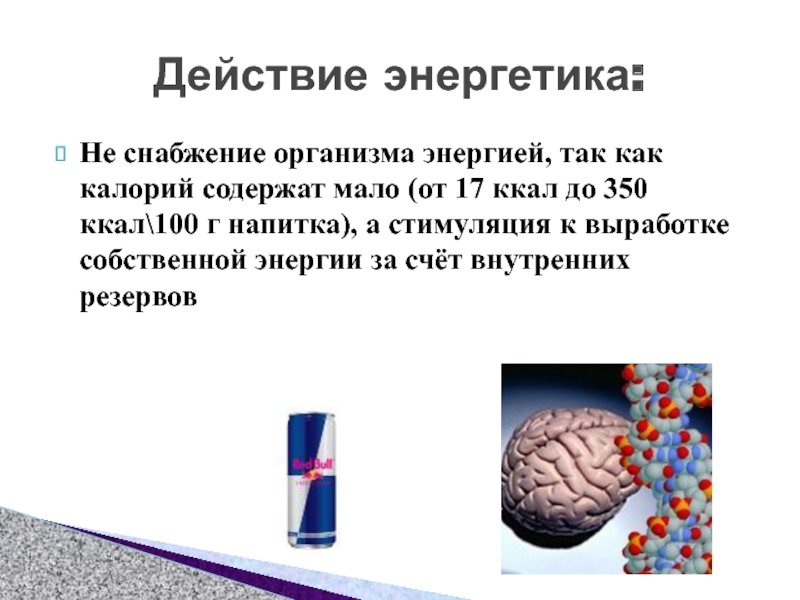 Действие энергетика:

Не снабжение организма энергией, так как калорий содержат мало (от 17 ккал до 350 ккал\100 г напитка), а стимуляция к выработке собственной энергии за счёт внутренних резервов

Red Bull